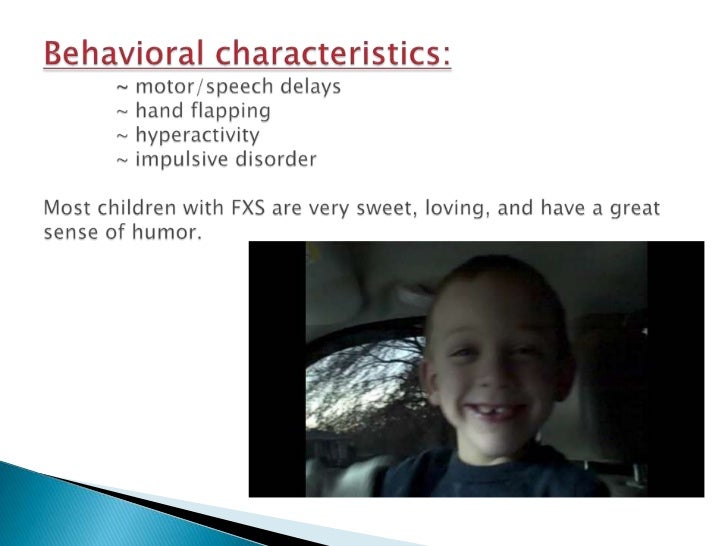 Behavioral characteristics:

~ motor/speech delays
~ hand flapping
~ hyperactivity
~ impulsive disorder

Most children with FXS are very sweet, loving, and have a great sense of humor.